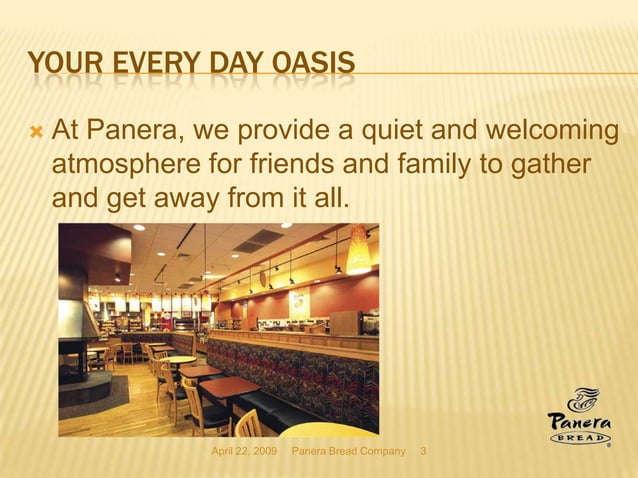 YOUR EVERY DAY OASIS

At Panera, we provide a quiet and welcoming atmosphere for friends and family to gather and get away from it all.

Panera BREAD

April 22, 2009 Panera Bread Company 3